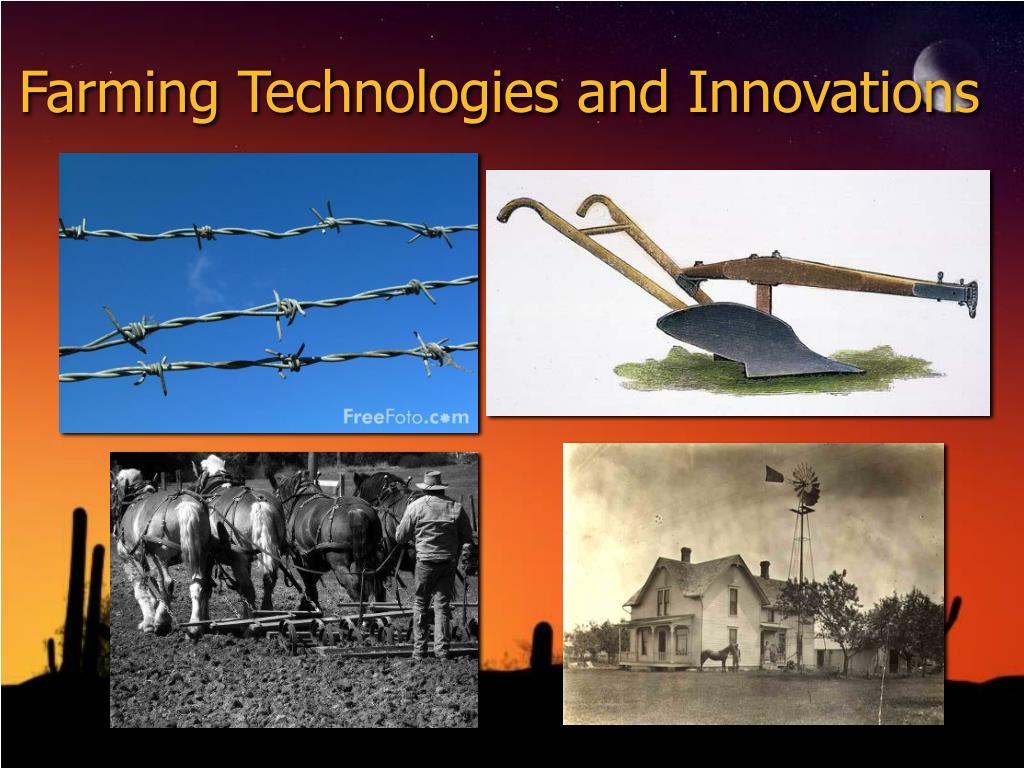 Farming Technologies and Innovations

FreeFoto.com